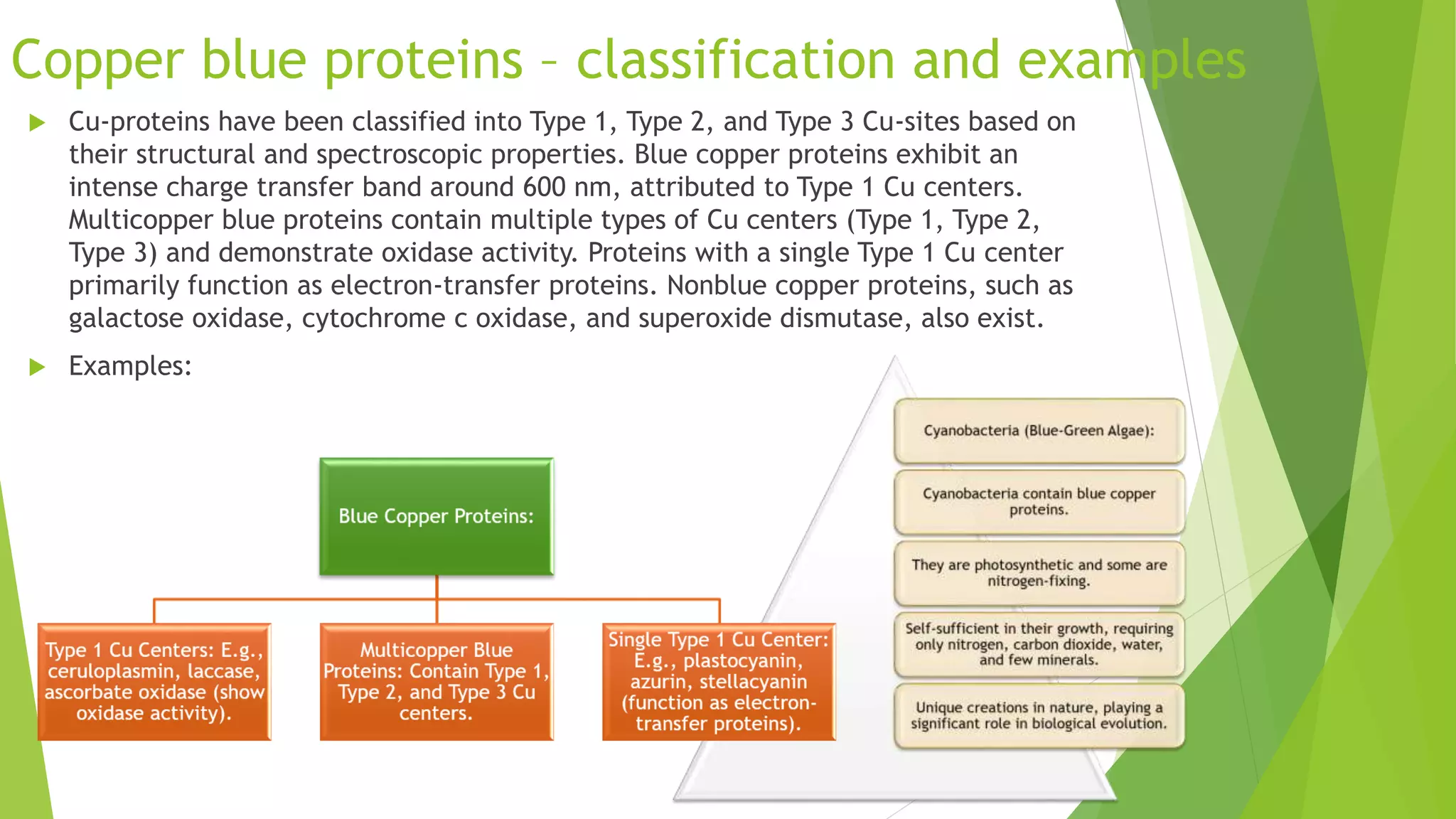 Copper blue proteins – classification and examples

Cu-proteins have been classified into Type 1, Type 2, and Type 3 Cu-sites based on their structural and spectroscopic properties. Blue copper proteins exhibit an intense charge transfer band around 600 nm, attributed to Type 1 Cu centers. Multicopper blue proteins contain multiple types of Cu centers (Type 1, Type 2, Type 3) and demonstrate oxidase activity. Proteins with a single Type 1 Cu center primarily function as electron-transfer proteins. Nonblue copper proteins, such as galactose oxidase, cytochrome c oxidase, and superoxide dismutase, also exist.

Examples:

Blue Copper Proteins:

Type 1 Cu Centers: E.g., ceruloplasmin, laccase, ascorbate oxidase (show oxidase activity).

Multicopper Blue Proteins: Contain Type 1, Type 2, and Type 3 Cu centers.

Single Type 1 Cu Center: E.g., plastocyanin, azurin, stellacyanin (function as electron-transfer proteins).

Cyanobacteria (Blue-Green Algae):

Cyanobacteria contain blue copper proteins.

They are photosynthetic and some are nitrogen-fixing.

Self-sufficient in their growth, requiring only nitrogen, carbon dioxide, water, and few minerals.

Unique creations in nature, playing a significant role in biological evolution.